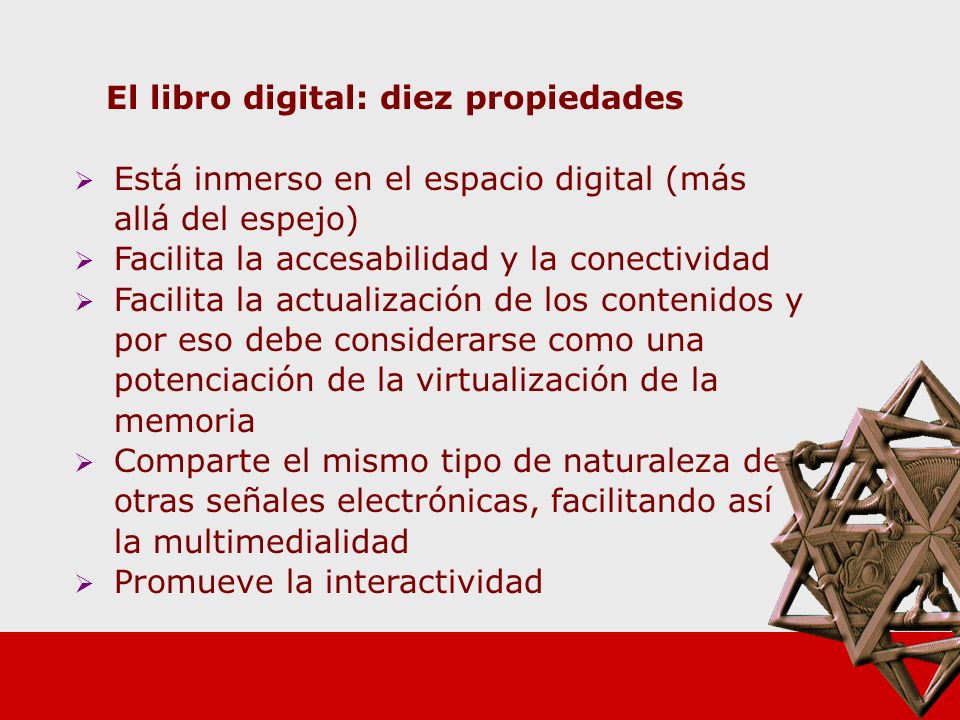 El libro digital: diez propiedades

➢ Está inmerso en el espacio digital (más allá del espejo)
➢ Facilita la accesabilidad y la conectividad
➢ Facilita la actualización de los contenidos y por eso debe considerarse como una potenciación de la virtualización de la memoria
➢ Comparte el mismo tipo de naturaleza de otras señales electrónicas, facilitando así la multimedialidad
➢ Promueve la interactividad